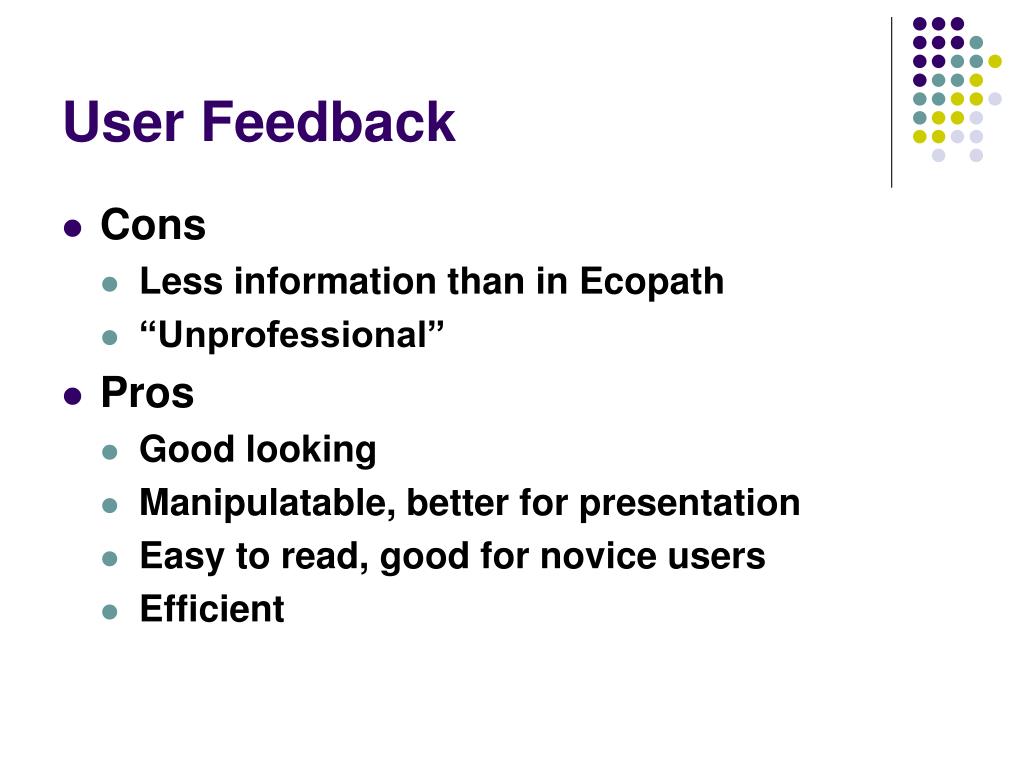 User Feedback

- Cons
  - Less information than in Ecopath
  - “Unprofessional”
- Pros
  - Good looking
  - Manipulatable, better for presentation
  - Easy to read, good for novice users
  - Efficient